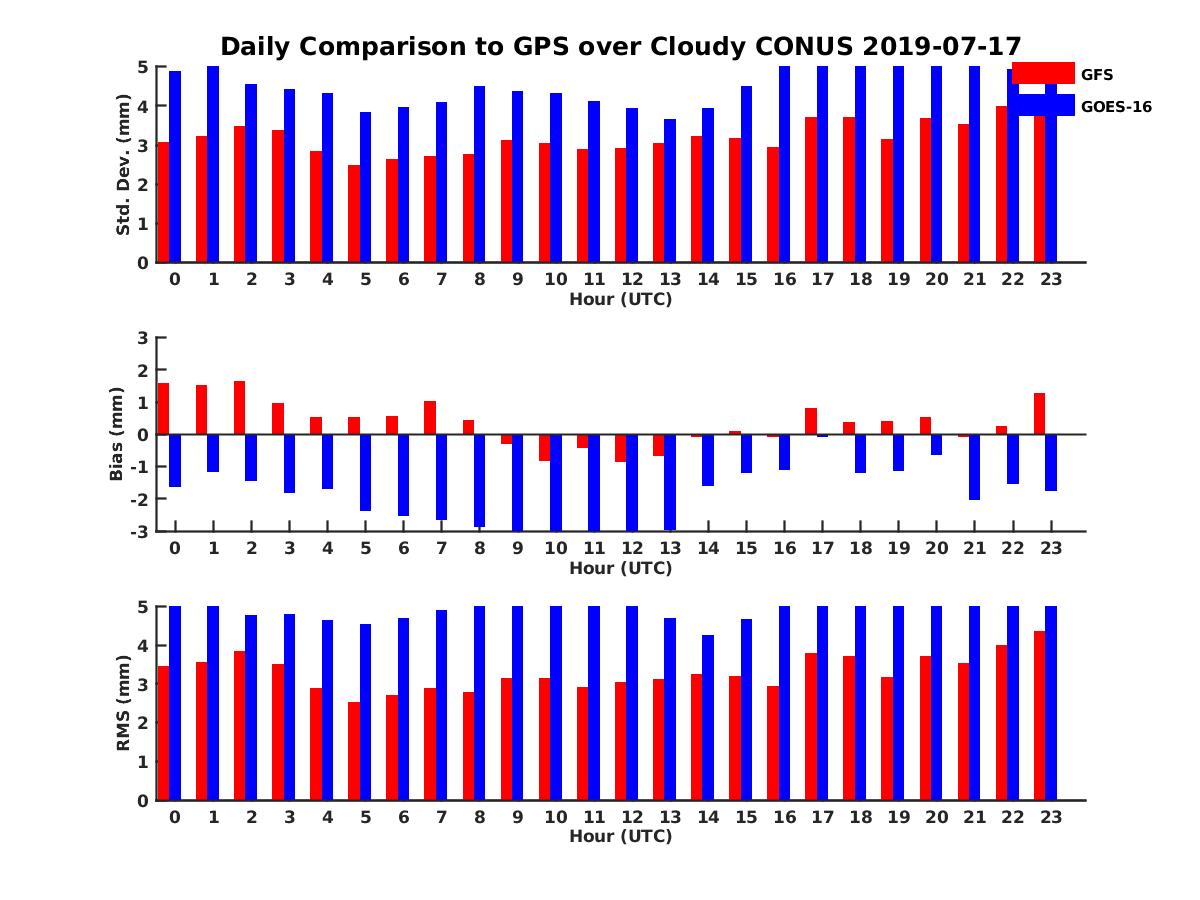 Daily Comparison to GPS over Cloudy CONUS 2019-07-17

GFS
GOES-16

Std. Dev. (mm)
5
4
3
2
1
0
0 1 2 3 4 5 6 7 8 9 10 11 12 13 14 15 16 17 18 19 20 21 22 23
Hour (UTC)

Bias (mm)
3
2
1
0
-1
-2
-3
0 1 2 3 4 5 6 7 8 9 10 11 12 13 14 15 16 17 18 19 20 21 22 23
Hour (UTC)

RMS (mm)
5
4
3
2
1
0
0 1 2 3 4 5 6 7 8 9 10 11 12 13 14 15 16 17 18 19 20 21 22 23
Hour (UTC)